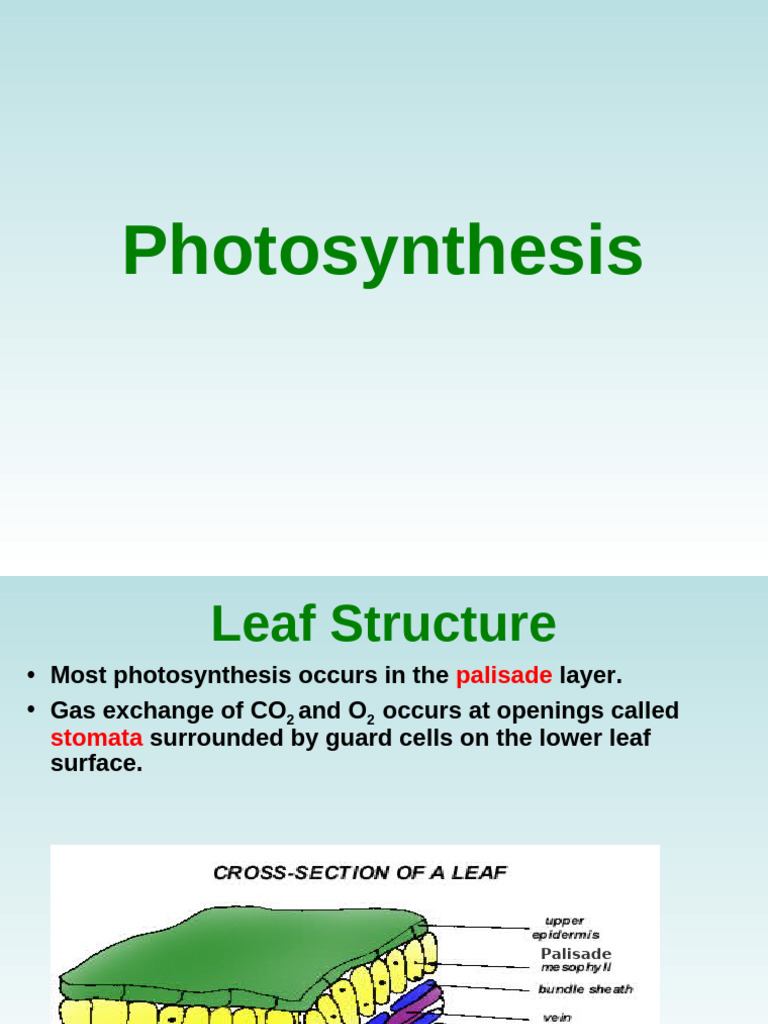 Photosynthesis

Leaf Structure

• Most photosynthesis occurs in the palisade layer.
• Gas exchange of $CO_2$ and $O_2$ occurs at openings called stomata surrounded by guard cells on the lower leaf surface.

CROSS-SECTION OF A LEAF

upper epidermis
Palisade mesophyll
bundle sheath
vein